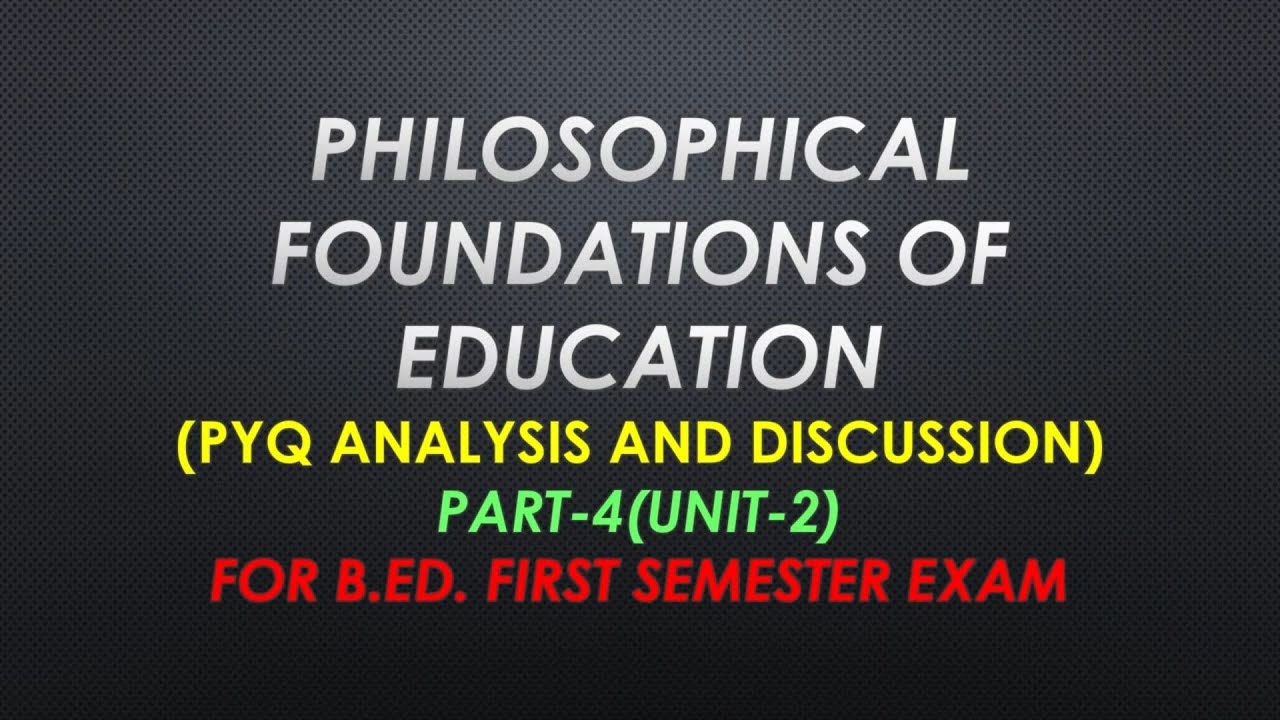 PHILOSOPHICAL FOUNDATIONS OF EDUCATION

(PYQ ANALYSIS AND DISCUSSION)

PART-4(UNIT-2)

FOR B.ED. FIRST SEMESTER EXAM